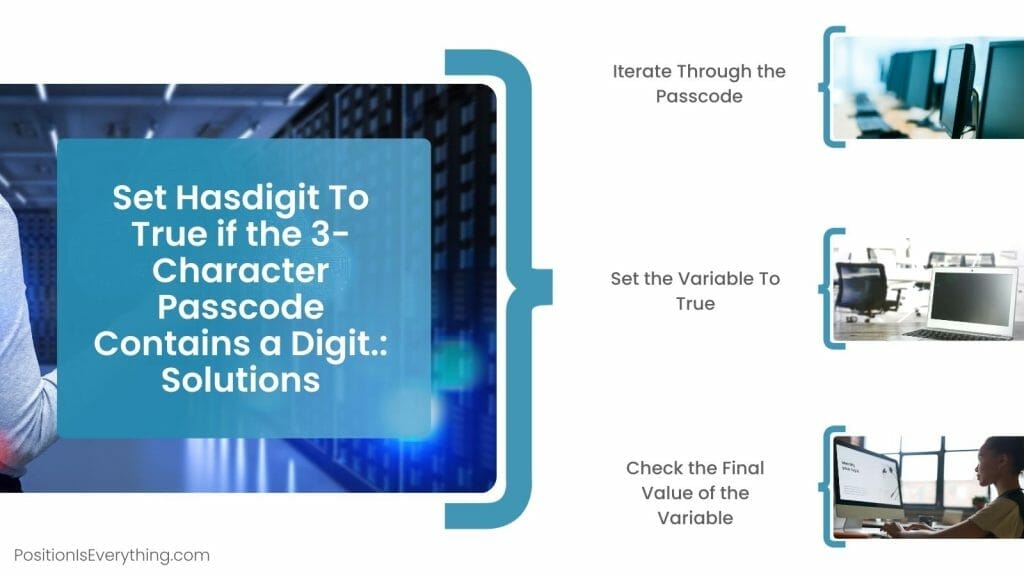 Set Hasdigit To True if the 3-Character Passcode Contains a Digit.: Solutions

Iterate Through the Passcode

Set the Variable To True

Check the Final Value of the Variable

PositionIsEverything.com